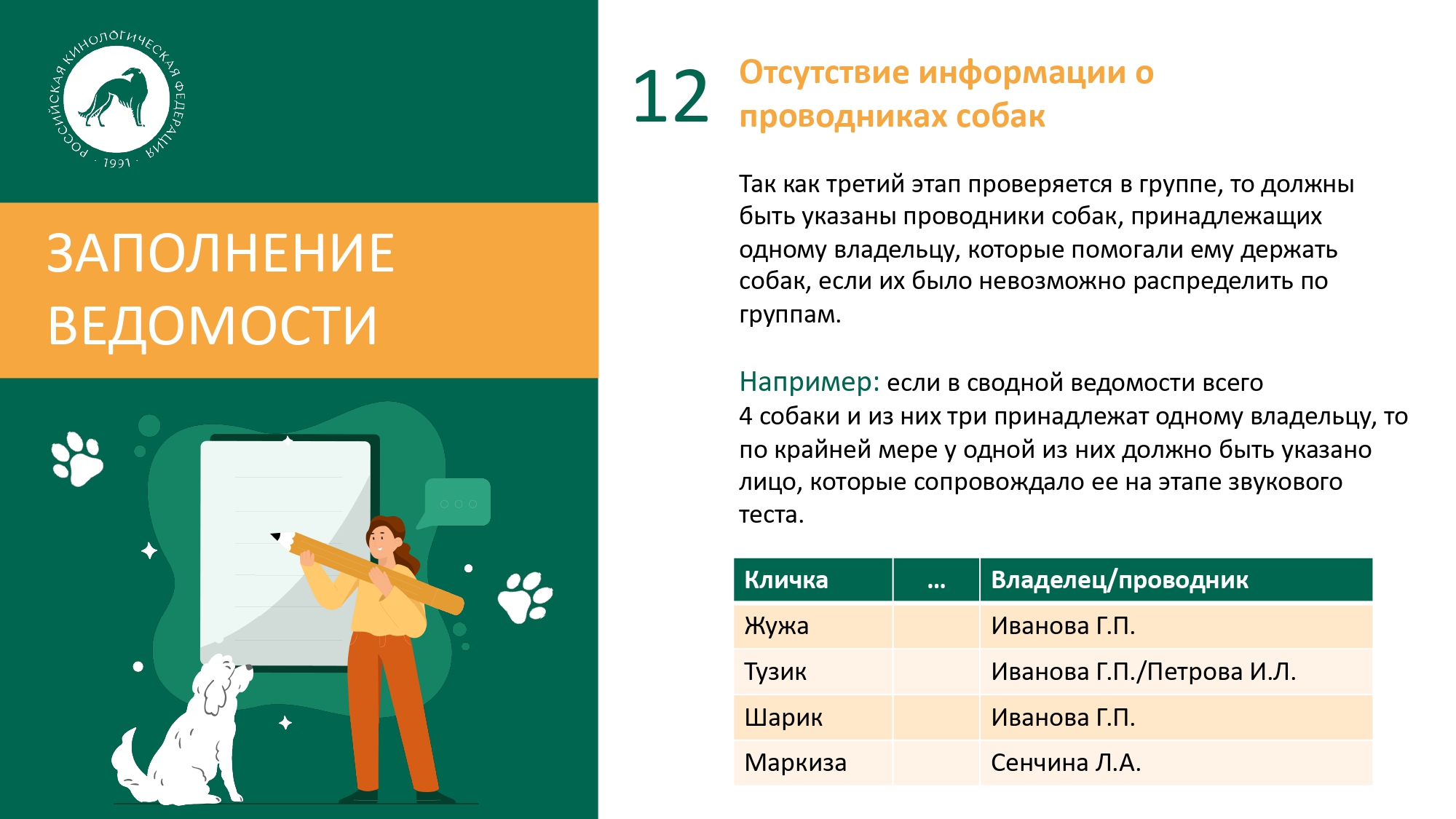 РОССИЙСКАЯ КИНОЛОГИЧЕСКАЯ ФЕДЕРАЦИЯ · 1991 ·

ЗАПОЛНЕНИЕ ВЕДОМОСТИ

12 Отсутствие информации о проводниках собак

Так как третий этап проверяется в группе, то должны быть указаны проводники собак, принадлежащих одному владельцу, которые помогали ему держать собак, если их было невозможно распределить по группам.

Например: если в сводной ведомости всего 4 собаки и из них три принадлежат одному владельцу, то по крайней мере у одной из них должно быть указано лицо, которые сопровождало ее на этапе звукового теста.

| Кличка | … | Владелец/проводник |
|---|---|---|
| Жужа | | Иванова Г.П. |
| Тузик | | Иванова Г.П./Петрова И.Л. |
| Шарик | | Иванова Г.П. |
| Маркиза | | Сенчина Л.А. |